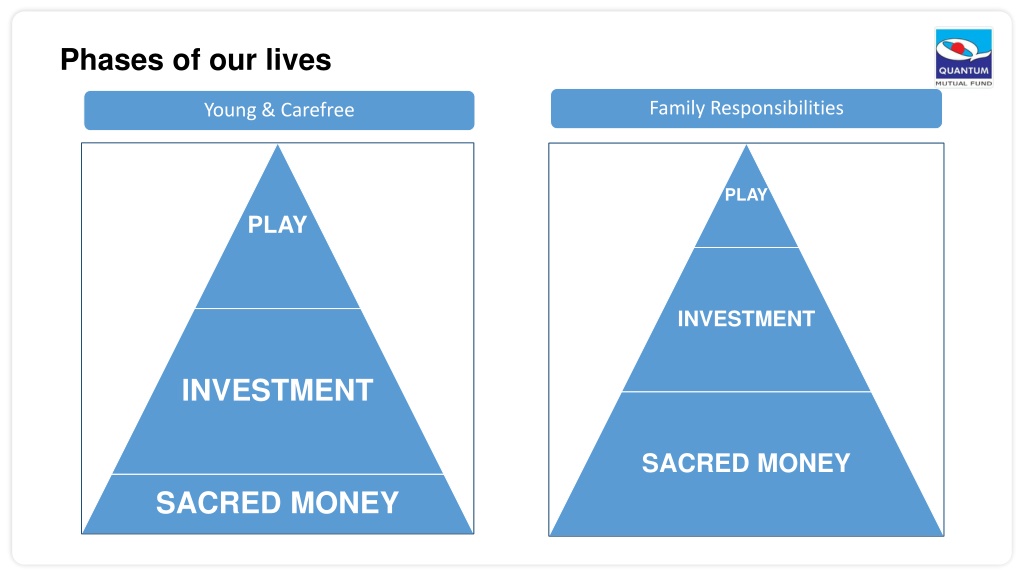 Phases of our lives

QUANTUM
MUTUAL FUND

Young & Carefree

PLAY

INVESTMENT

SACRED MONEY

Family Responsibilities

PLAY

INVESTMENT

SACRED MONEY